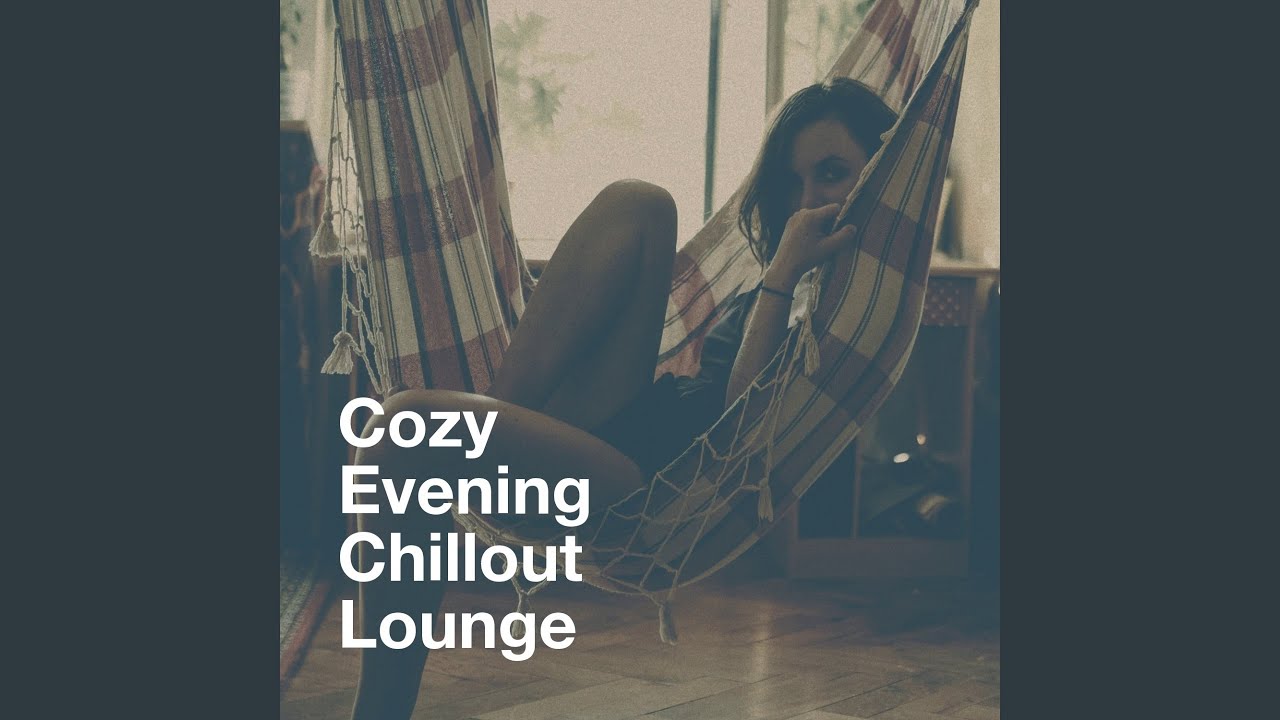 Cozy
Evening
Chillout
Lounge